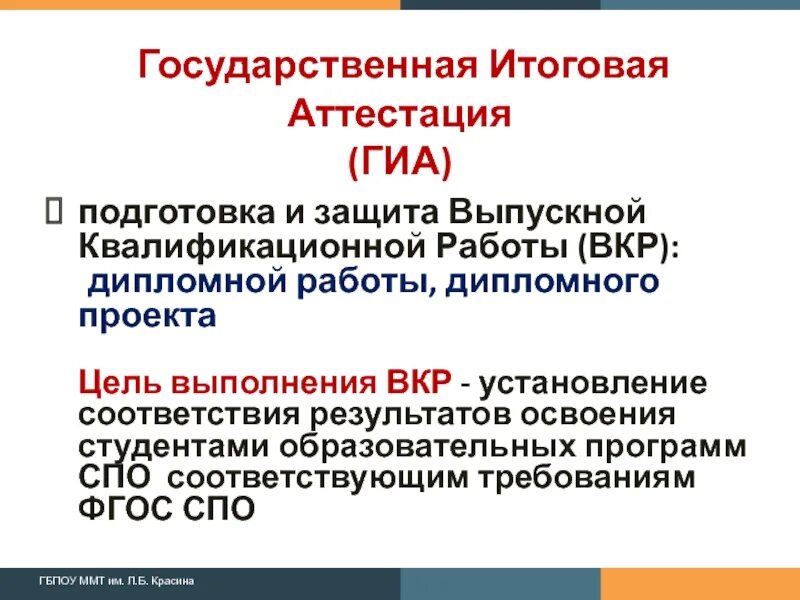 Государственная Итоговая Аттестация
(ГИА)

подготовка и защита Выпускной Квалификационной Работы (ВКР): дипломной работы, дипломного проекта

Цель выполнения ВКР - установление соответствия результатов освоения студентами образовательных программ СПО соответствующим требованиям ФГОС СПО

ГБПОУ ММТ им. Л.Б. Красина